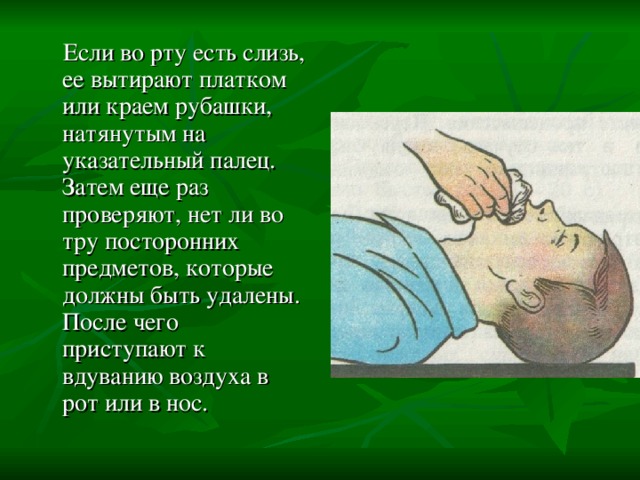 Если во рту есть слизь, ее вытирают платком или краем рубашки, натянутым на указательный палец. Затем еще раз проверяют, нет ли во тру посторонних предметов, которые должны быть удалены. После чего приступают к вдуванию воздуха в рот или в нос.